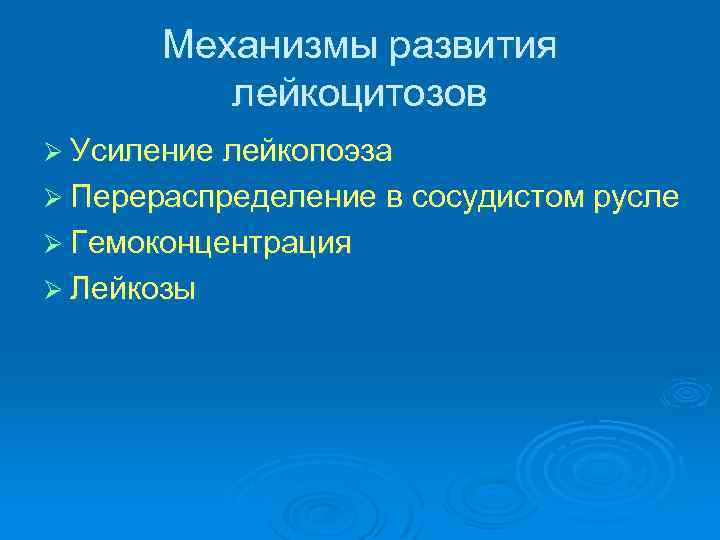 Механизмы развития лейкоцитозов

➢ Усиление лейкопоэза
➢ Перераспределение в сосудистом русле
➢ Гемоконцентрация
➢ Лейкозы